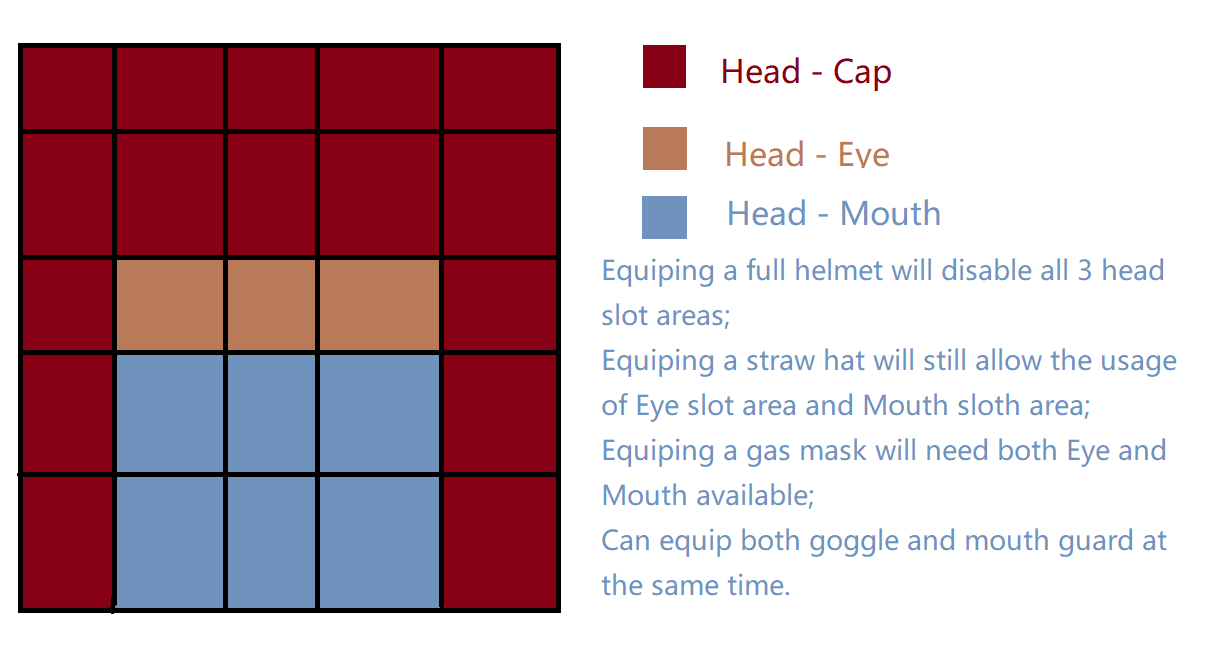 Head - Cap

Head - Eye

Head - Mouth

Equiping a full helmet will disable all 3 head slot areas;
Equiping a straw hat will still allow the usage of Eye slot area and Mouth sloth area;
Equiping a gas mask will need both Eye and Mouth available;
Can equip both goggle and mouth guard at the same time.